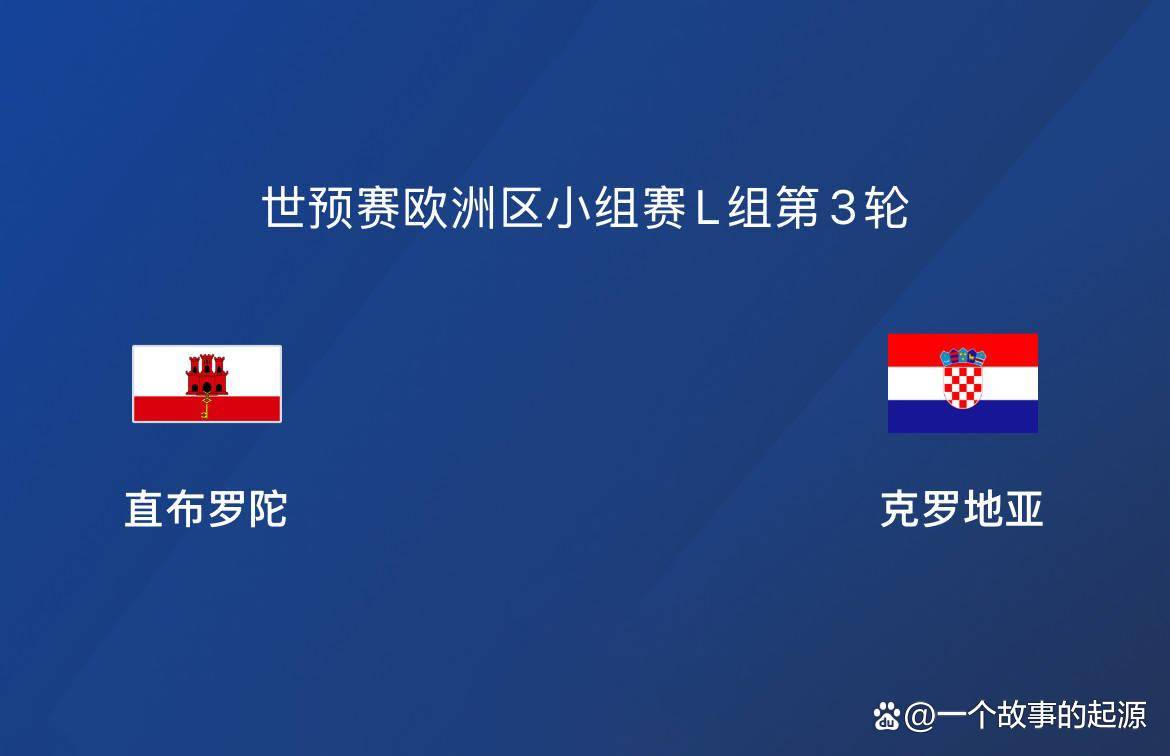 世预赛欧洲区小组赛L组第3轮

直布罗陀

克罗地亚

@一个故事的起源